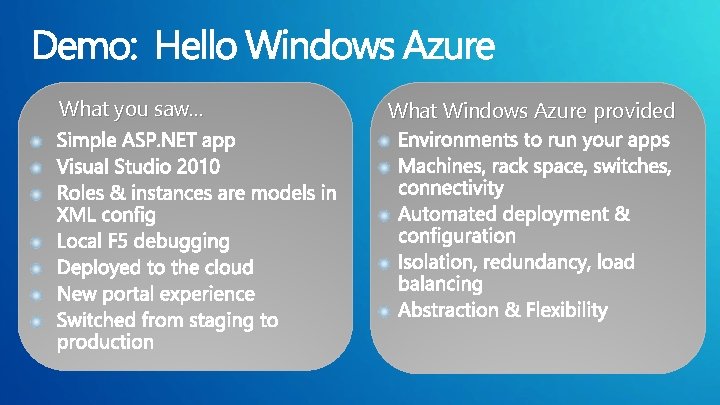 Demo: Hello Windows Azure

What you saw…

- Simple ASP.NET app
- Visual Studio 2010
- Roles & instances are models in XML config
- Local F5 debugging
- Deployed to the cloud
- New portal experience
- Switched from staging to production

What Windows Azure provided

- Environments to run your apps
- Machines, rack space, switches, connectivity
- Automated deployment & configuration
- Isolation, redundancy, load balancing
- Abstraction & Flexibility